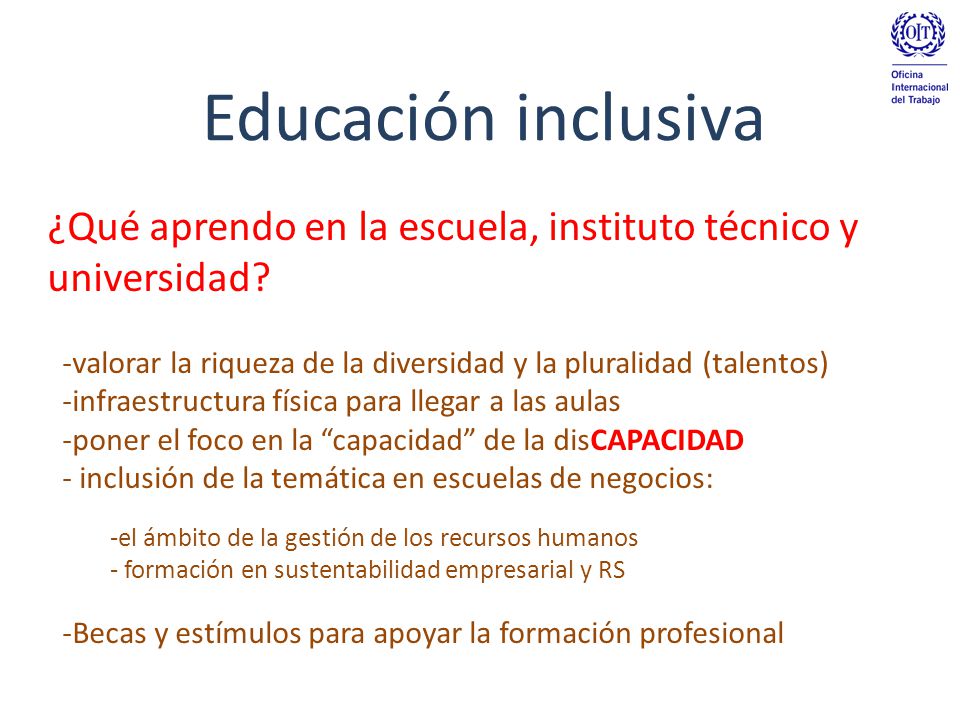 OIT
Oficina Internacional del Trabajo

Educación inclusiva

¿Qué aprendo en la escuela, instituto técnico y universidad?

-valorar la riqueza de la diversidad y la pluralidad (talentos)
-infraestructura física para llegar a las aulas
-poner el foco en la “capacidad” de la disCAPACIDAD
- inclusión de la temática en escuelas de negocios:

-el ámbito de la gestión de los recursos humanos
- formación en sustentabilidad empresarial y RS

-Becas y estímulos para apoyar la formación profesional